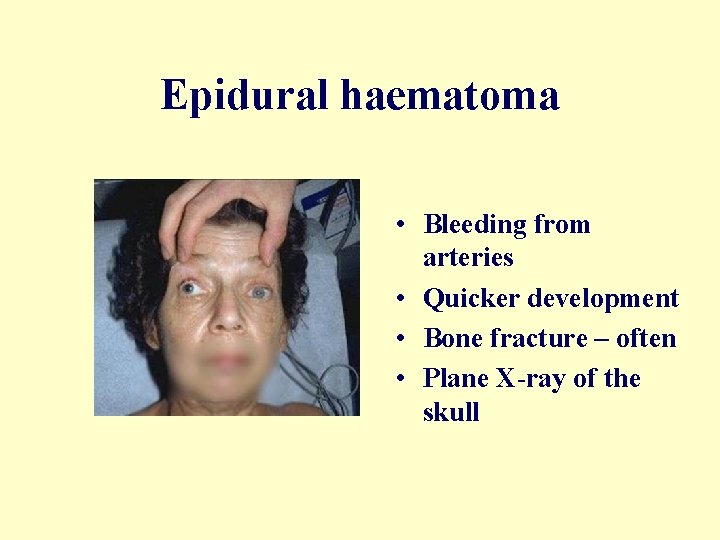 Epidural haematoma

• Bleeding from arteries
• Quicker development
• Bone fracture – often
• Plane X-ray of the skull